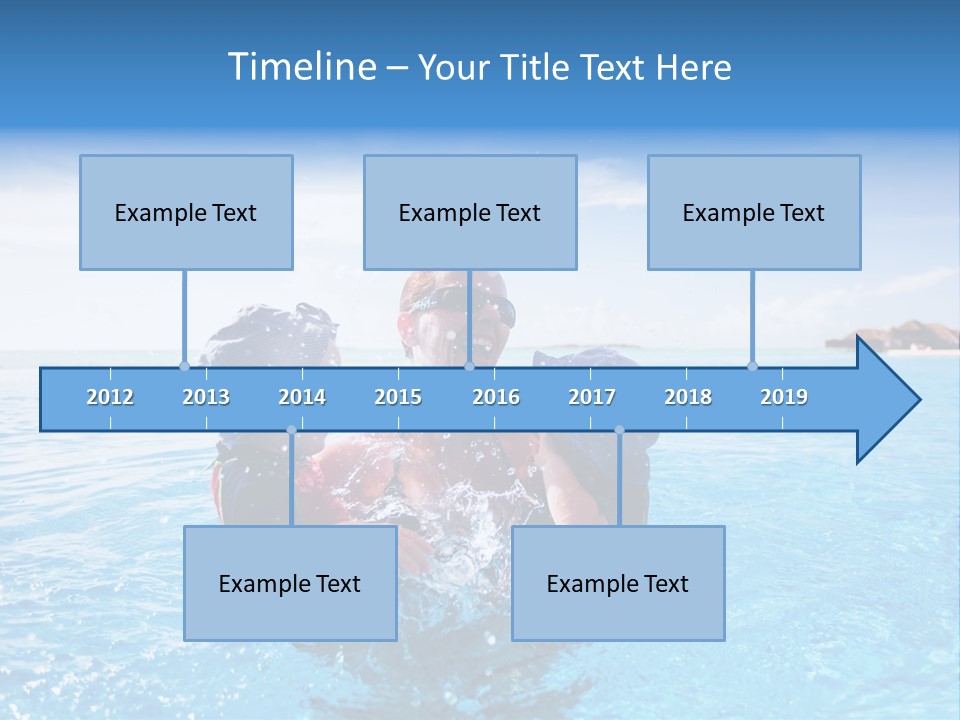 Timeline – Your Title Text Here

Example Text

Example Text

Example Text

2012 2013 2014 2015 2016 2017 2018 2019

Example Text

Example Text